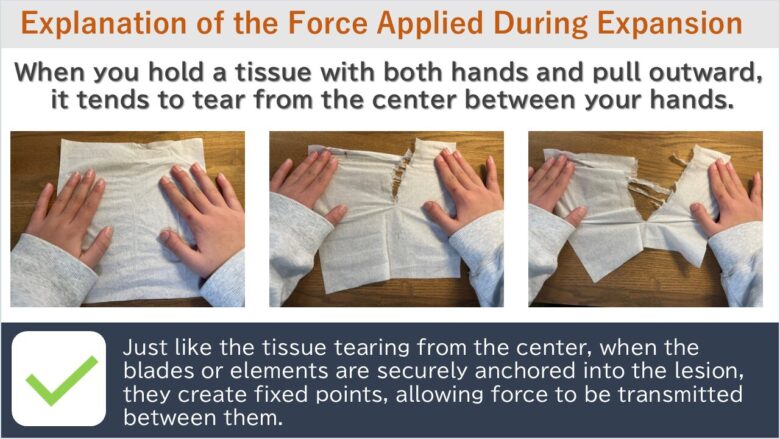 Explanation of the Force Applied During Expansion

When you hold a tissue with both hands and pull outward, it tends to tear from the center between your hands.

Just like the tissue tearing from the center, when the blades or elements are securely anchored into the lesion, they create fixed points, allowing force to be transmitted between them.